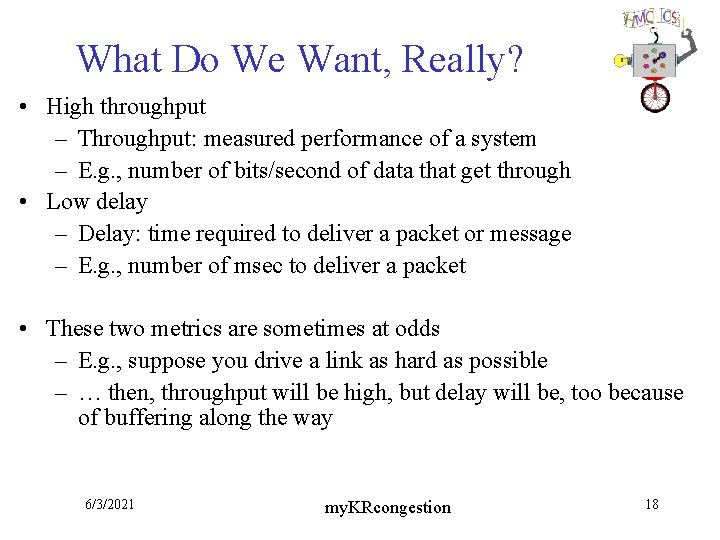 HMC CS

What Do We Want, Really?

• High throughput
– Throughput: measured performance of a system
– E.g., number of bits/second of data that get through
• Low delay
– Delay: time required to deliver a packet or message
– E.g., number of msec to deliver a packet

• These two metrics are sometimes at odds
– E.g., suppose you drive a link as hard as possible
– … then, throughput will be high, but delay will be, too because of buffering along the way

6/3/2021

myKRcongestion

18